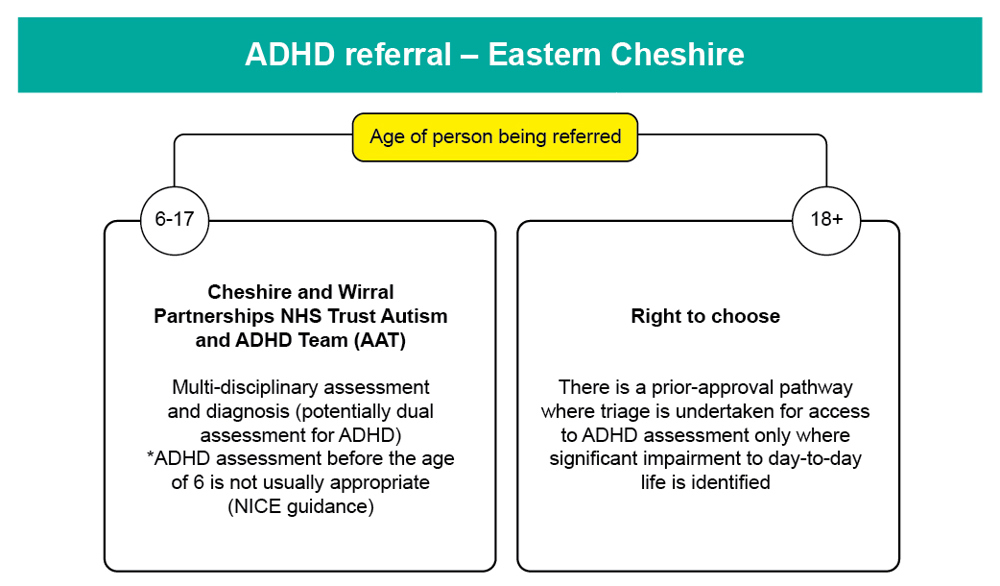 ADHD referral – Eastern Cheshire

Age of person being referred

6-17

Cheshire and Wirral Partnerships NHS Trust Autism and ADHD Team (AAT)

Multi-disciplinary assessment and diagnosis (potentially dual assessment for ADHD)
*ADHD assessment before the age of 6 is not usually appropriate (NICE guidance)

18+

Right to choose

There is a prior-approval pathway where triage is undertaken for access to ADHD assessment only where significant impairment to day-to-day life is identified